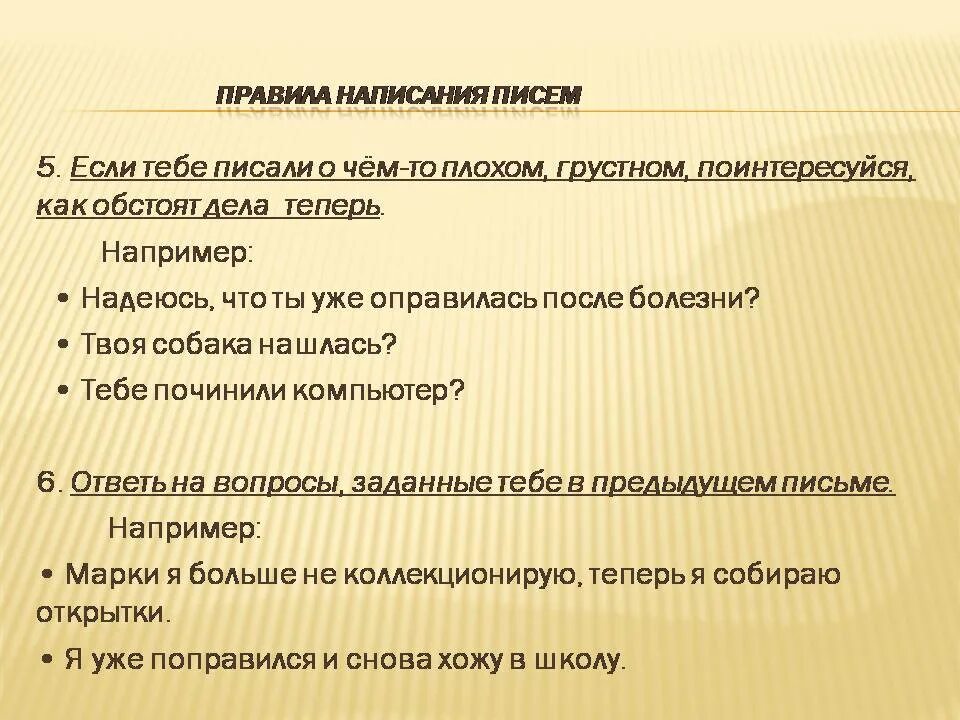 ПРАВИЛА НАПИСАНИЯ ПИСЕМ

5. Если тебе писали о чём-то плохом, грустном, поинтересуйся, как обстоят дела теперь.

Например:

• Надеюсь, что ты уже оправилась после болезни?
• Твоя собака нашлась?
• Тебе починили компьютер?

6. Ответь на вопросы, заданные тебе в предыдущем письме.

Например:

• Марки я больше не коллекционирую, теперь я собираю открытки.
• Я уже поправился и снова хожу в школу.